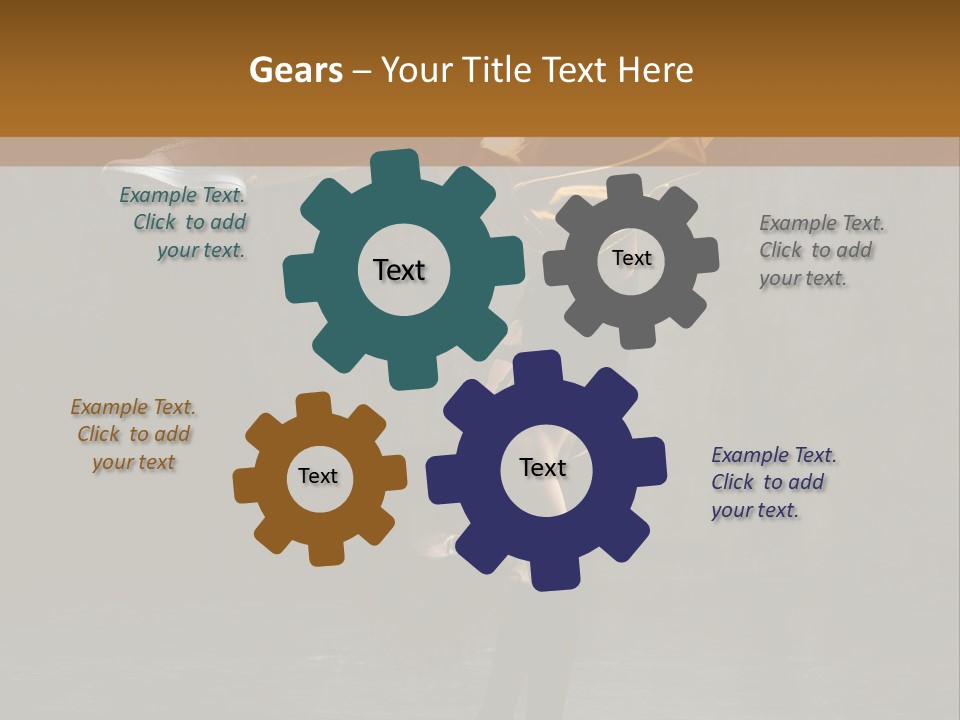 Gears – Your Title Text Here

Example Text. Click to add your text.

Text

Text

Example Text. Click to add your text.

Example Text. Click to add your text

Text

Text

Example Text. Click to add your text.